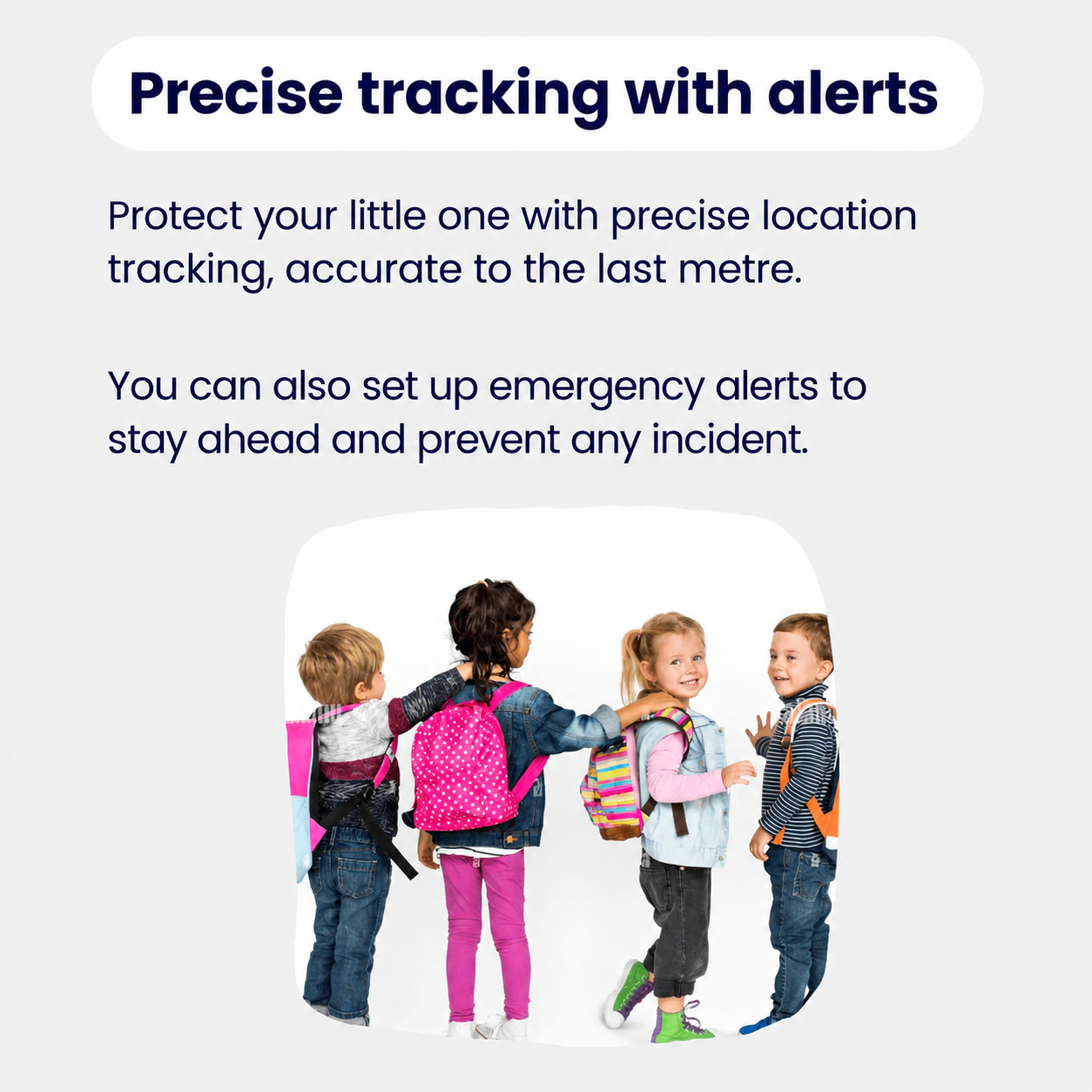 Precise tracking with alerts

Protect your little one with precise location tracking, accurate to the last metre.

You can also set up emergency alerts to stay ahead and prevent any incident.